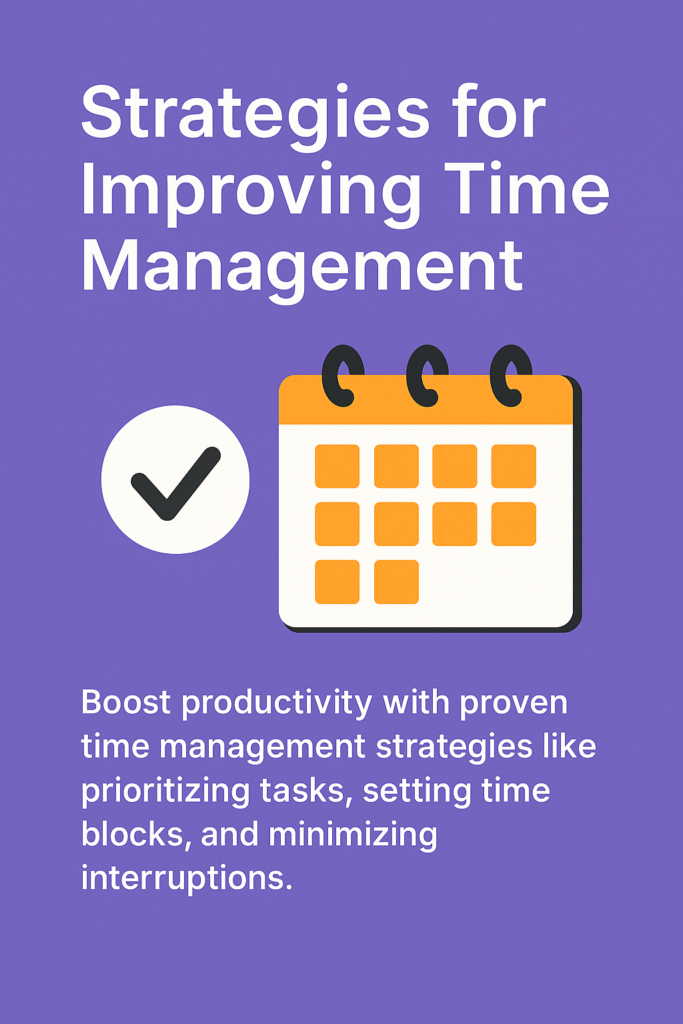 Strategies for Improving Time Management

Boost productivity with proven time management strategies like prioritizing tasks, setting time blocks, and minimizing interruptions.